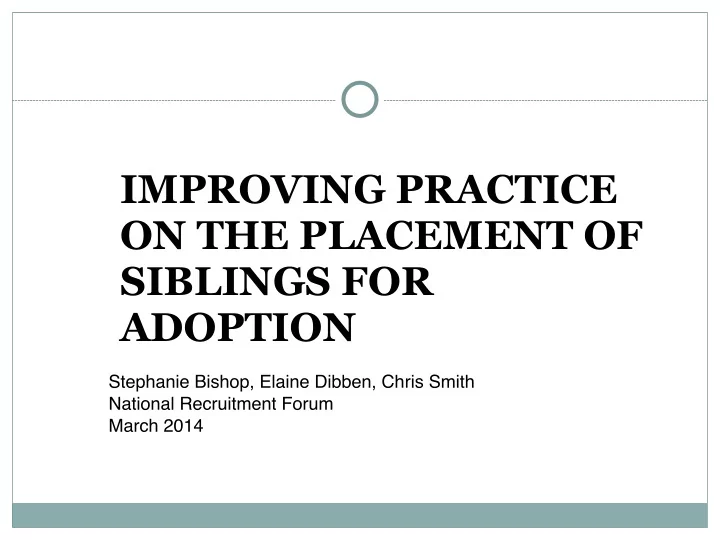 IMPROVING PRACTICE ON THE PLACEMENT OF SIBLINGS FOR ADOPTION

Stephanie Bishop, Elaine Dibben, Chris Smith
National Recruitment Forum
March 2014